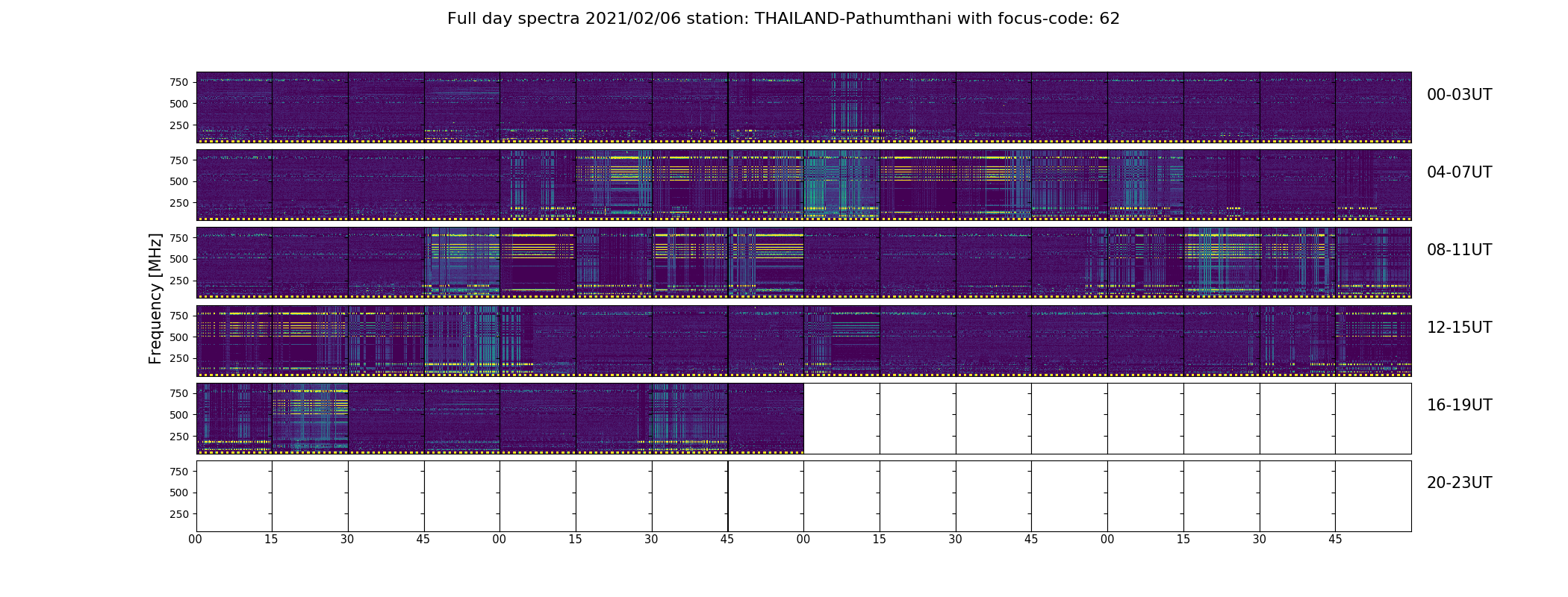 Full day spectra 2021/02/06 station: THAILAND-Pathumthani with focus-code: 62

Frequency [MHz]

750
500
250
00-03UT

750
500
250
04-07UT

750
500
250
08-11UT

750
500
250
12-15UT

750
500
250
16-19UT

750
500
250
20-23UT

00 15 30 45 00 15 30 45 00 15 30 45 00 15 30 45